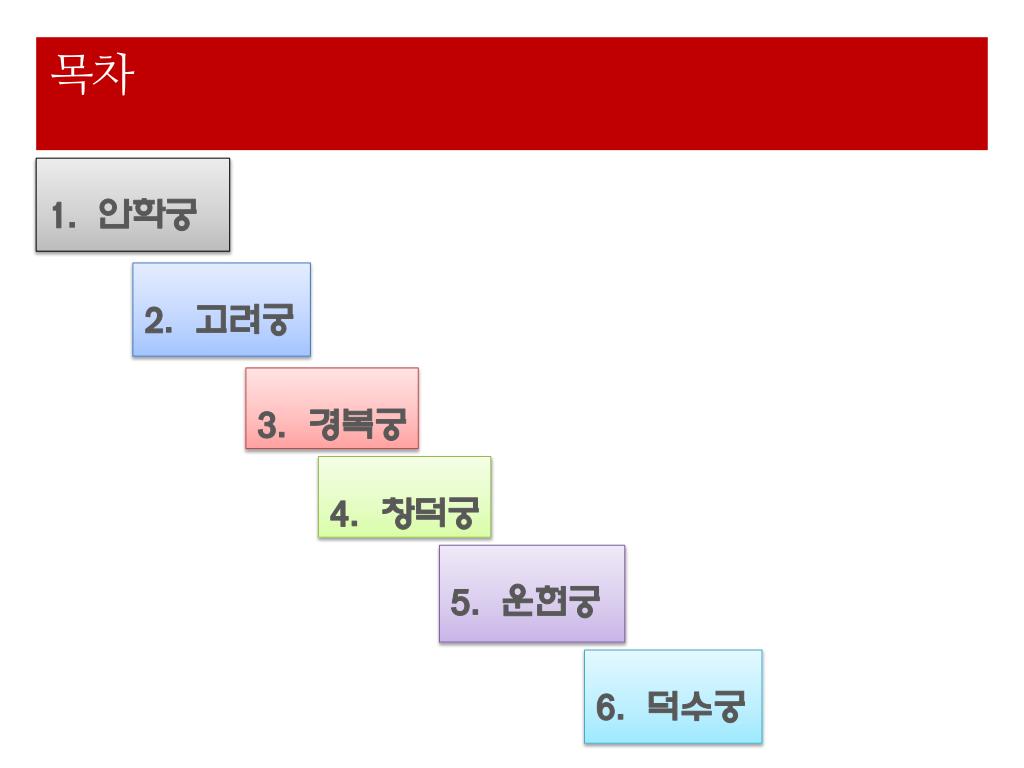 목차

1. 안학궁

2. 고려궁

3. 경복궁

4. 창덕궁

5. 운현궁

6. 덕수궁